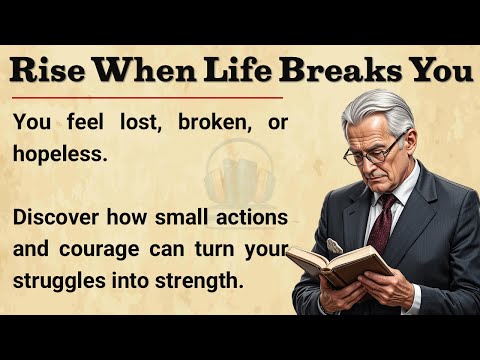 Rise When Life Breaks You

You feel lost, broken, or hopeless.

Discover how small actions and courage can turn your struggles into strength.